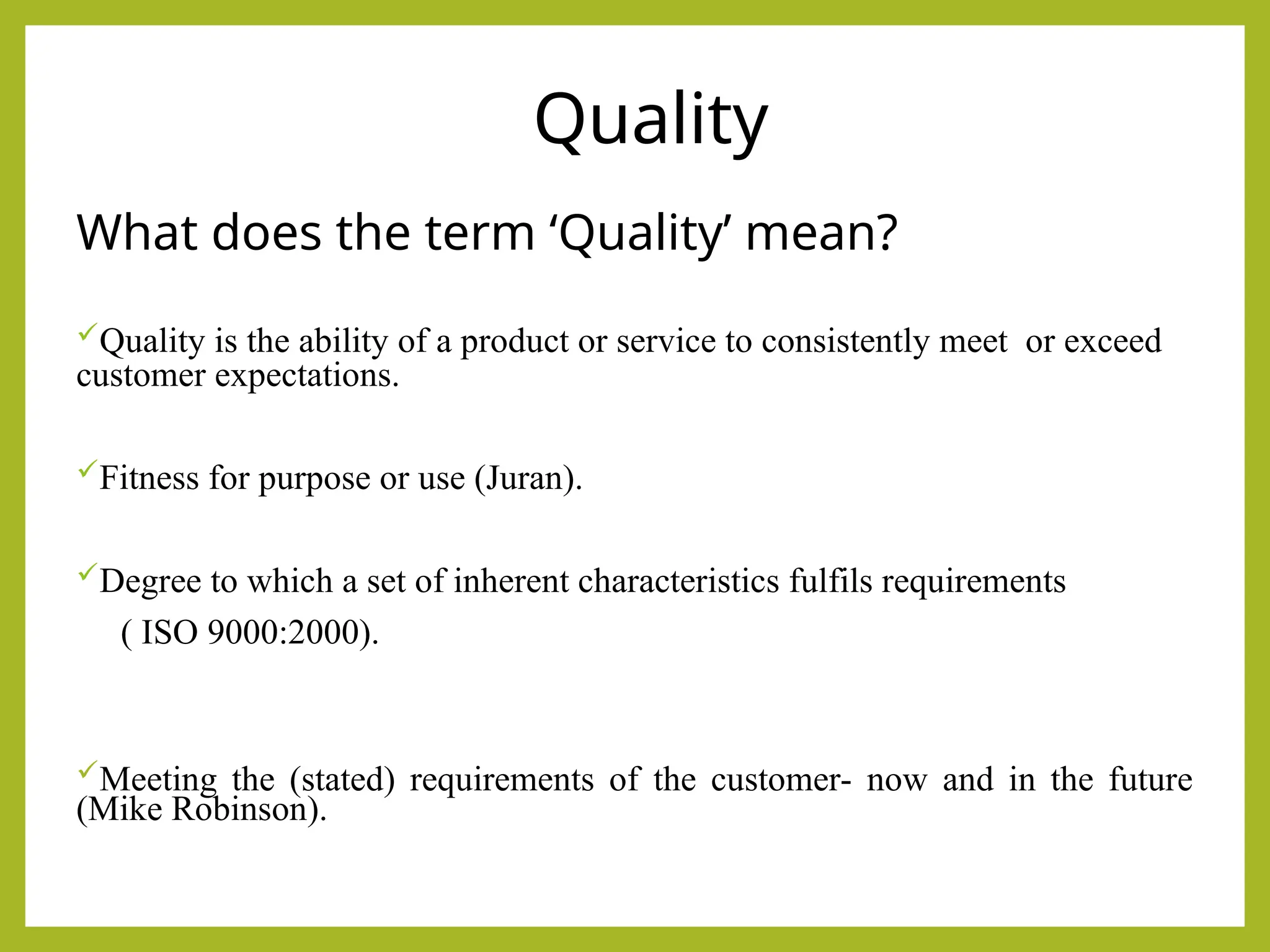 Quality

What does the term ‘Quality’ mean?

✓Quality is the ability of a product or service to consistently meet or exceed customer expectations.

✓Fitness for purpose or use (Juran).

✓Degree to which a set of inherent characteristics fulfils requirements ( ISO 9000:2000).

✓Meeting the (stated) requirements of the customer- now and in the future (Mike Robinson).